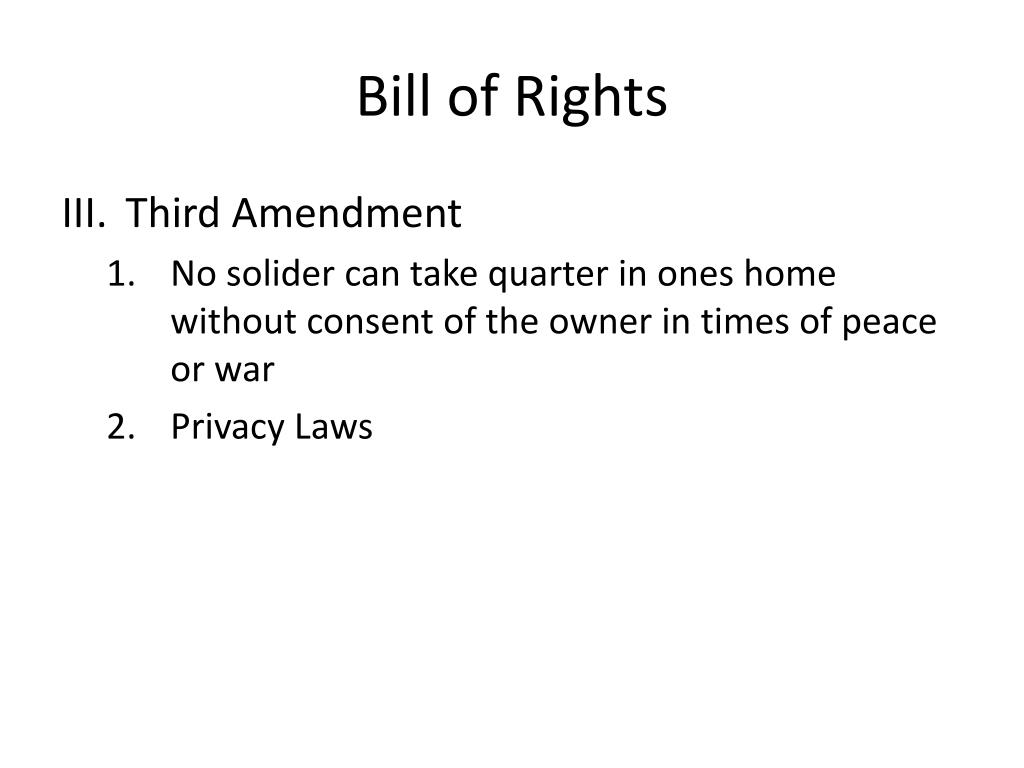 Bill of Rights

III. Third Amendment

1. No solider can take quarter in ones home without consent of the owner in times of peace or war
2. Privacy Laws